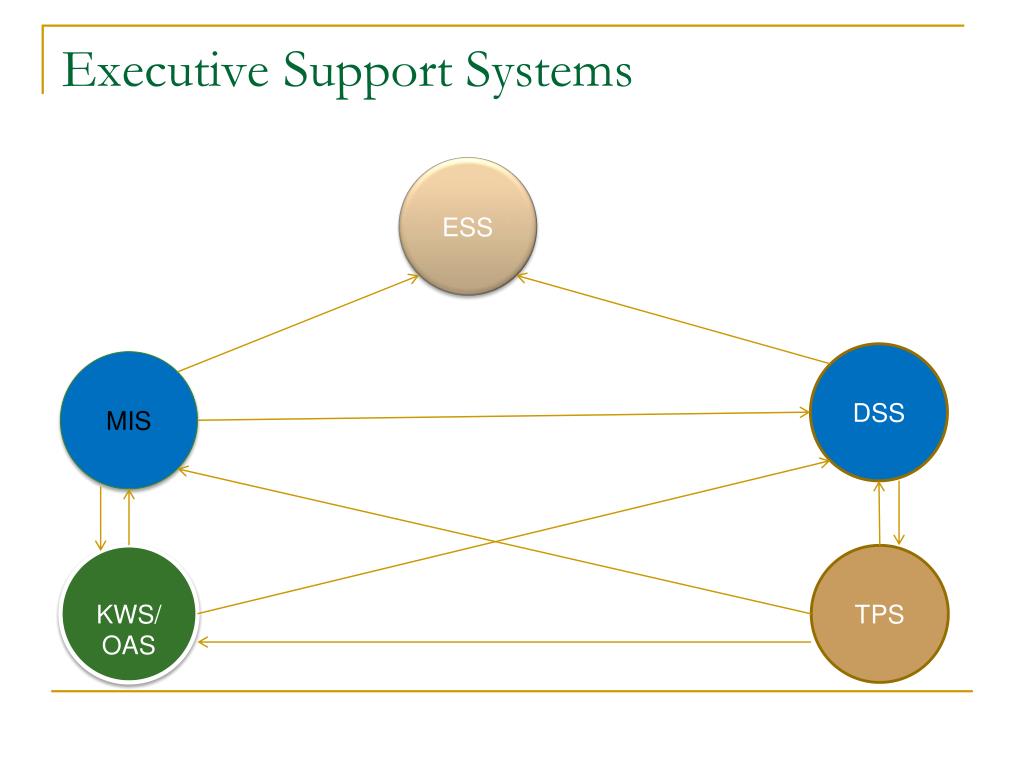 Executive Support Systems

ESS

MIS

DSS

KWS/
OAS

TPS